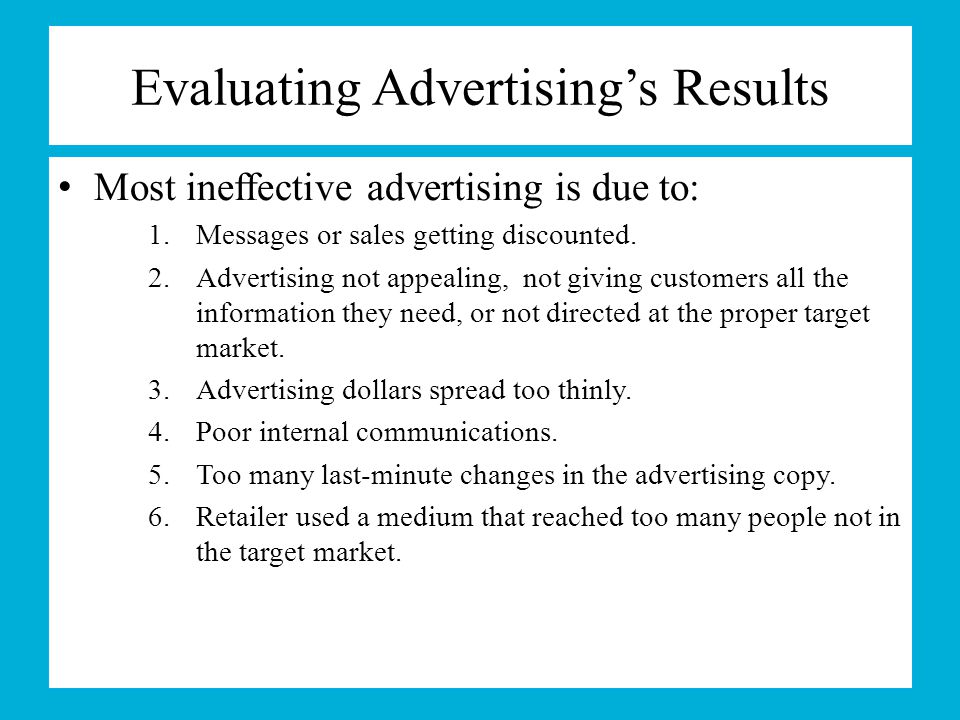 Evaluating Advertising’s Results

• Most ineffective advertising is due to:

1. Messages or sales getting discounted.
2. Advertising not appealing, not giving customers all the information they need, or not directed at the proper target market.
3. Advertising dollars spread too thinly.
4. Poor internal communications.
5. Too many last-minute changes in the advertising copy.
6. Retailer used a medium that reached too many people not in the target market.